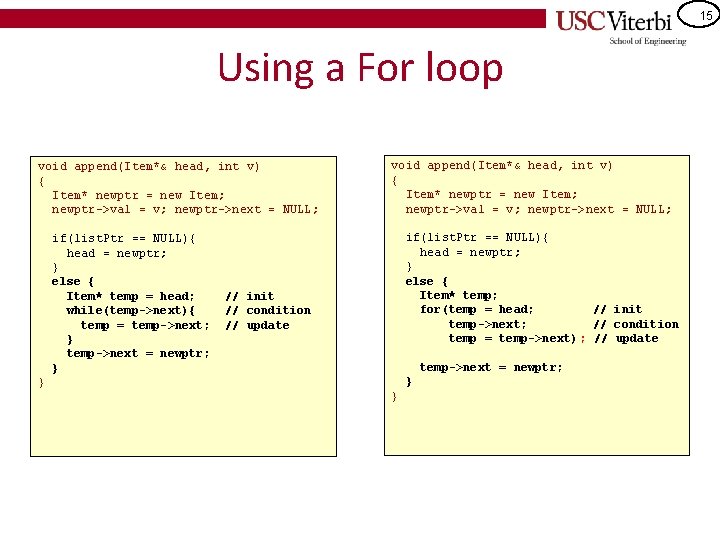 USC Viterbi
School of Engineering

15

Using a For loop

void append(Item*& head, int v)
{
  Item* newptr = new Item;
  newptr->val = v; newptr->next = NULL;

  if(listPtr == NULL){
    head = newptr;
  }
  else {
    Item* temp = head;     // init
    while(temp->next){     // condition
      temp = temp->next;  // update
    }
    temp->next = newptr;
  }
}

void append(Item*& head, int v)
{
  Item* newptr = new Item;
  newptr->val = v; newptr->next = NULL;

  if(listPtr == NULL){
    head = newptr;
  }
  else {
    Item* temp;
    for(temp = head;         // init
        temp->next;          // condition
        temp = temp->next); // update

    temp->next = newptr;
  }
}